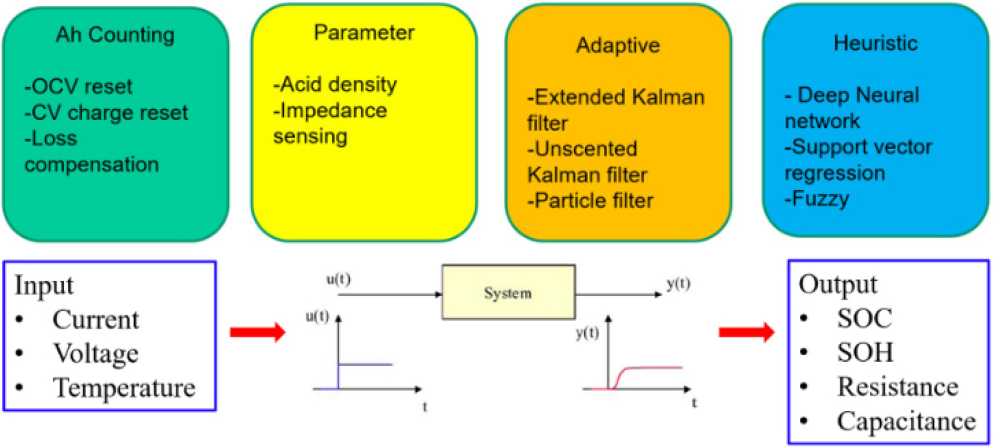 Ah Counting

-OCV reset
-CV charge reset
-Loss compensation

Parameter

-Acid density
-Impedance sensing

Adaptive

-Extended Kalman filter
-Unscented Kalman filter
-Particle filter

Heuristic

- Deep Neural network
-Support vector regression
-Fuzzy

Input
• Current
• Voltage
• Temperature

u(t)
System
y(t)
u(t)
t
y(t)
t

Output
• SOC
• SOH
• Resistance
• Capacitance